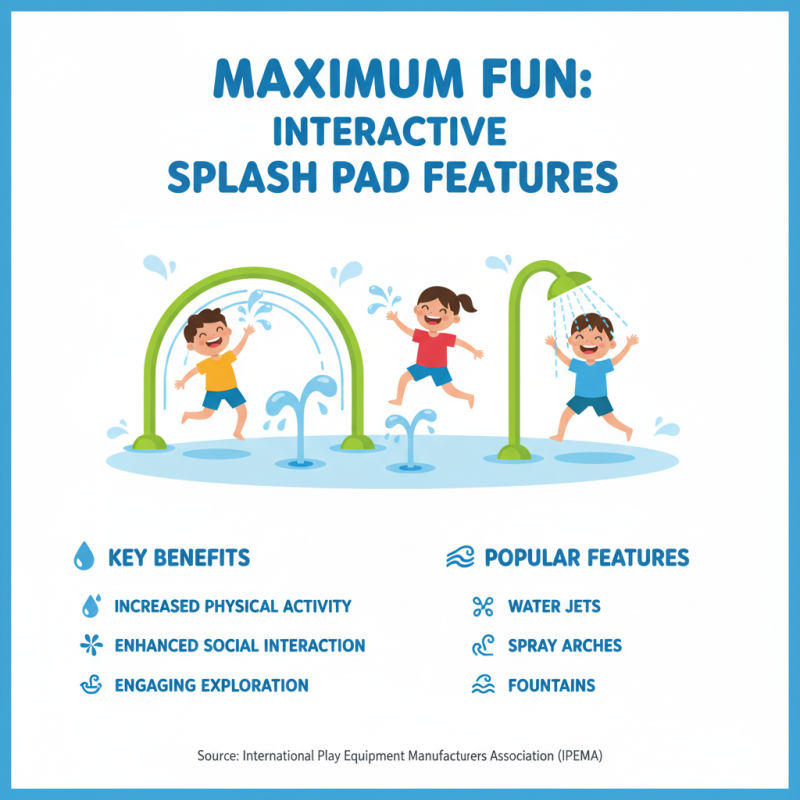 MAXIMUM FUN:
INTERACTIVE
SPLASH PAD FEATURES

KEY BENEFITS

INCREASED PHYSICAL ACTIVITY

ENHANCED SOCIAL INTERACTION

ENGAGING EXPLORATION

POPULAR FEATURES

WATER JETS

SPRAY ARCHES

FOUNTAINS

Source: International Play Equipment Manufacturers Association (IPEMA)